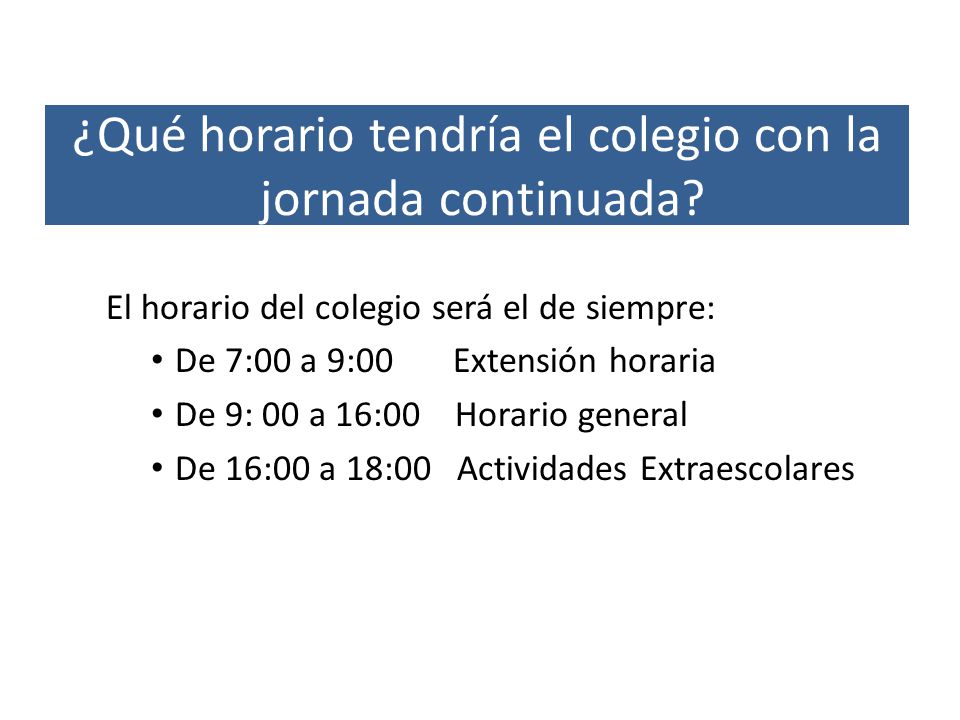 ¿Qué horario tendría el colegio con la jornada continuada?

El horario del colegio será el de siempre:

• De 7:00 a 9:00 Extensión horaria
• De 9: 00 a 16:00 Horario general
• De 16:00 a 18:00 Actividades Extraescolares